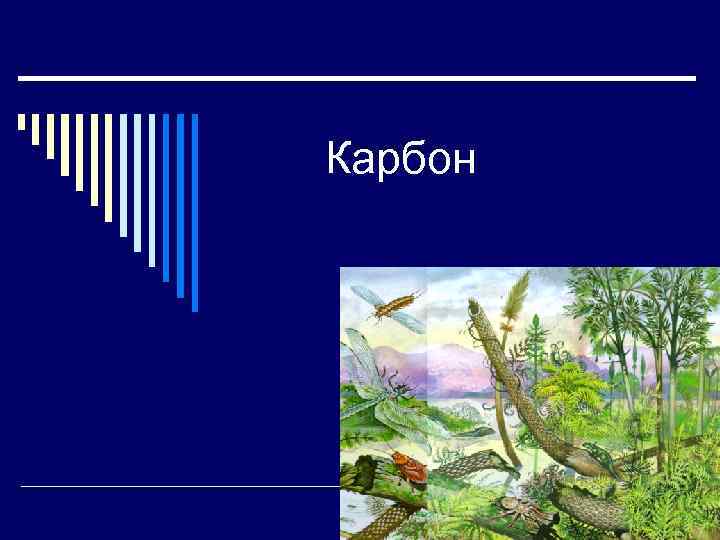 Карбон